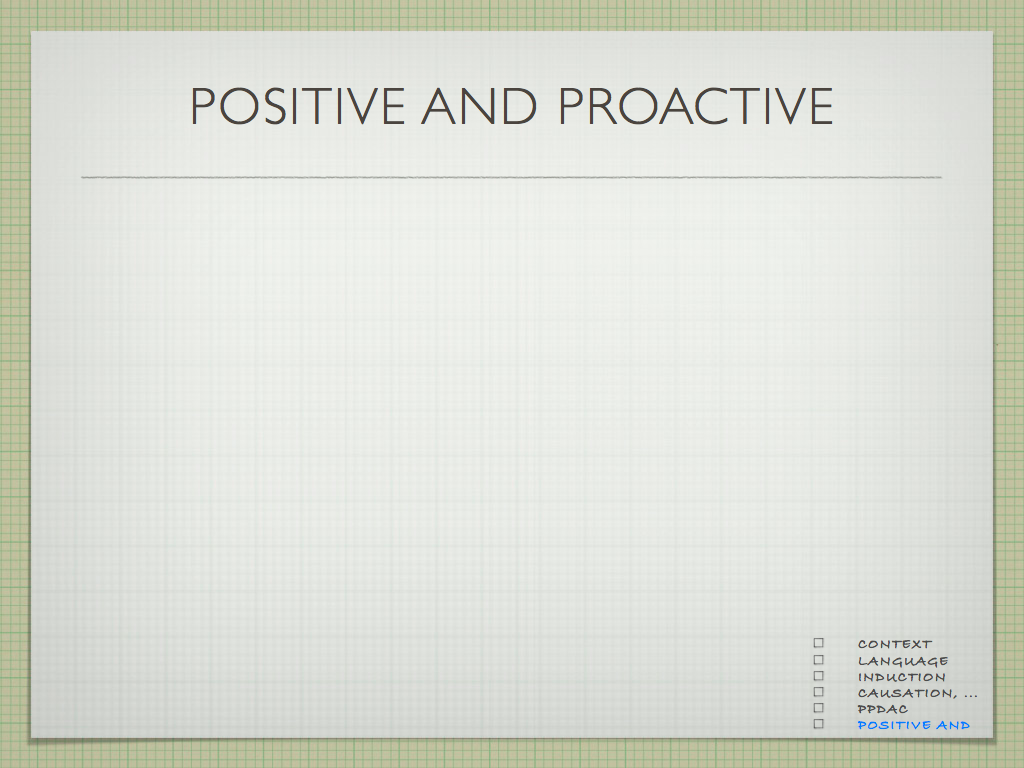 POSITIVE AND PROACTIVE

☐ CONTEXT
☐ LANGUAGE
☐ INDUCTION
☐ CAUSATION, ...
☐ PPDAC
☐ POSITIVE AND